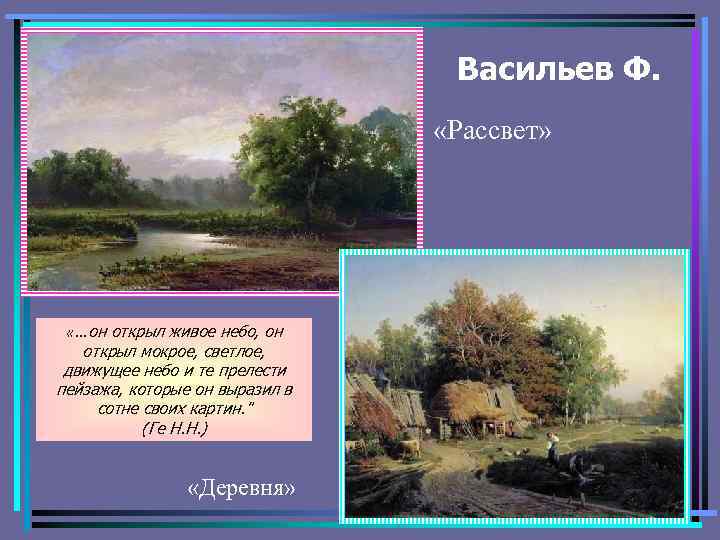 Васильев Ф.

«Рассвет»

«…он открыл живое небо, он открыл мокрое, светлое, движущее небо и те прелести пейзажа, которые он выразил в сотне своих картин."
(Ге Н.Н.)

«Деревня»